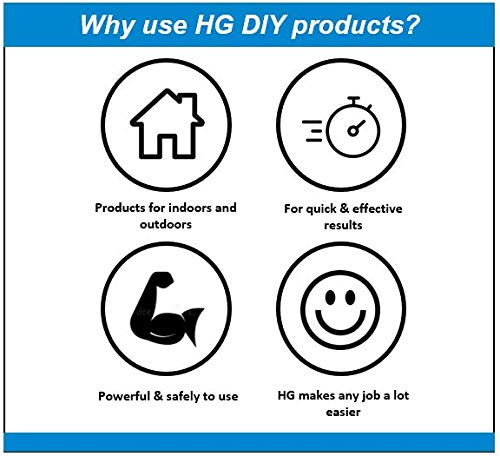 Why use HG DIY products?

Products for indoors and outdoors

For quick & effective results

Powerful & safely to use

HG makes any job a lot easier